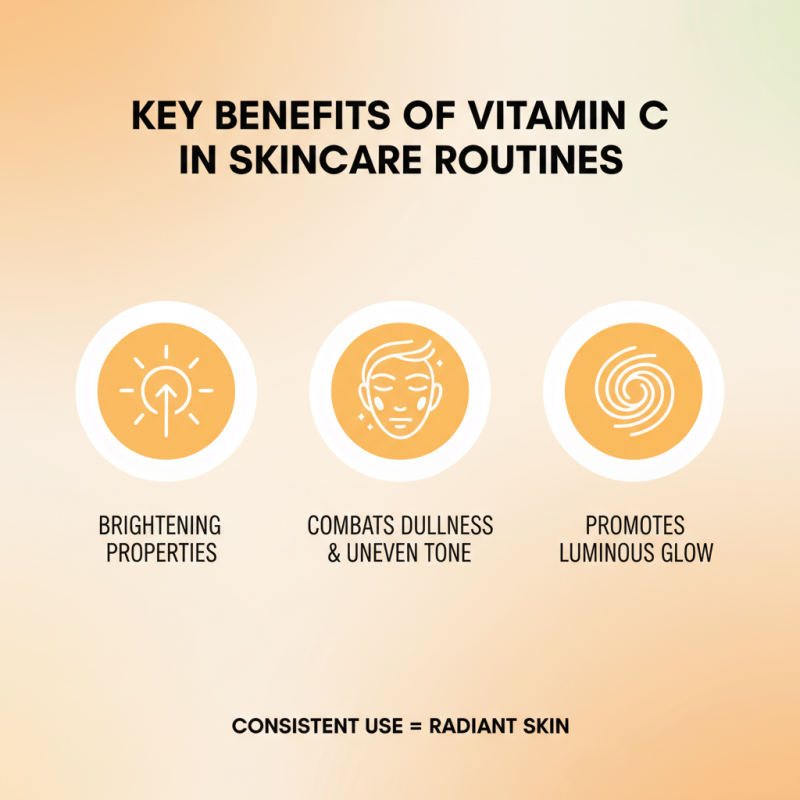 KEY BENEFITS OF VITAMIN C IN SKINCARE ROUTINES

BRIGHTENING PROPERTIES

COMBATS DULLNESS & UNEVEN TONE

PROMOTES LUMINOUS GLOW

CONSISTENT USE = RADIANT SKIN